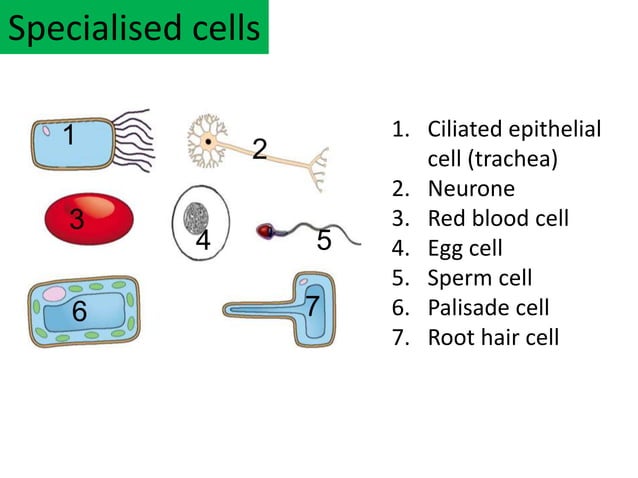 Specialised cells

1

2

3

4

5

6

7

1. Ciliated epithelial cell (trachea)
2. Neurone
3. Red blood cell
4. Egg cell
5. Sperm cell
6. Palisade cell
7. Root hair cell